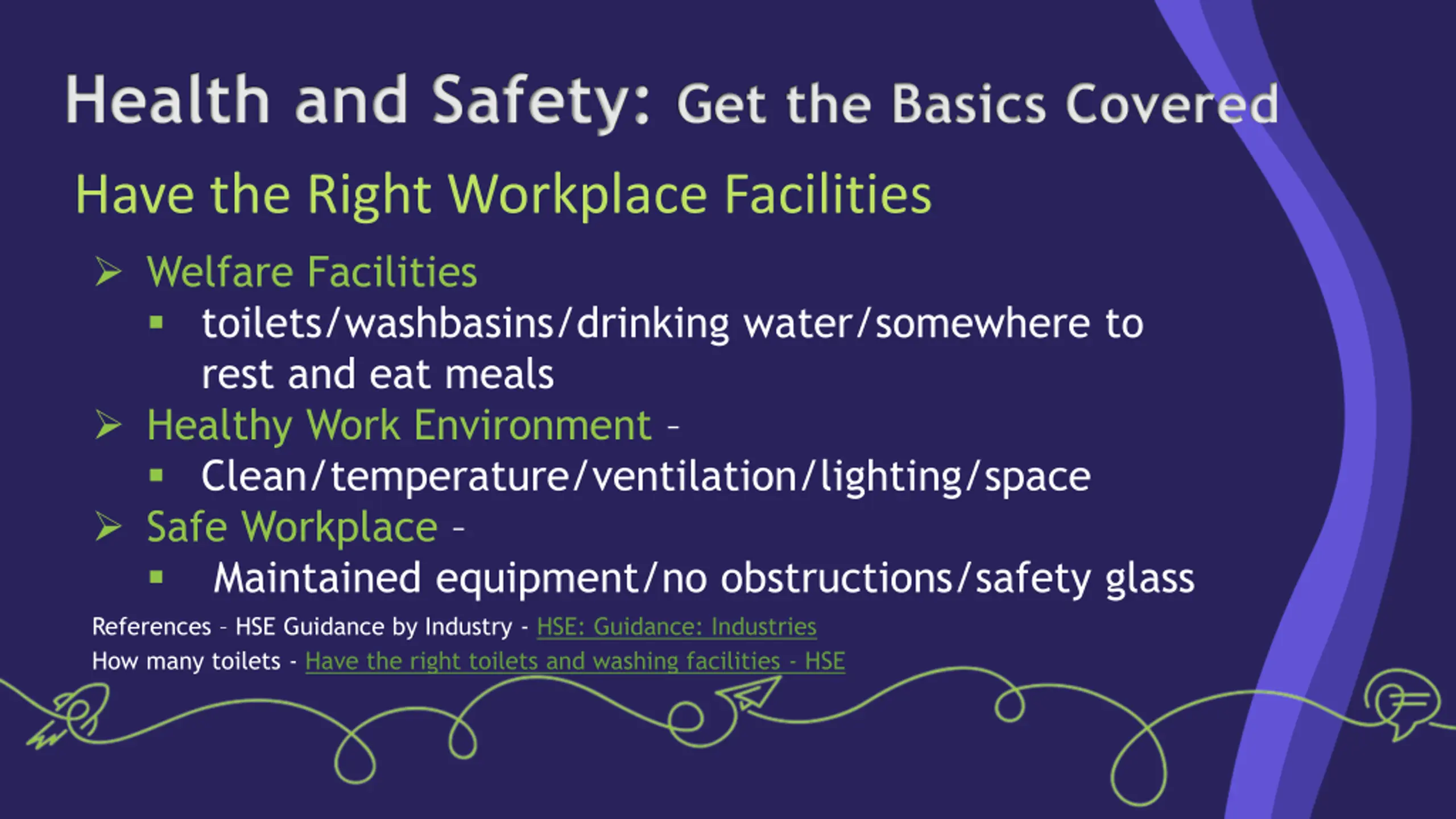 Health and Safety: Get the Basics Covered

Have the Right Workplace Facilities

➢ Welfare Facilities
▪ toilets/washbasins/drinking water/somewhere to rest and eat meals
➢ Healthy Work Environment -
▪ Clean/temperature/ventilation/lighting/space
➢ Safe Workplace -
▪ Maintained equipment/no obstructions/safety glass

References - HSE Guidance by Industry - HSE: Guidance: Industries
How many toilets - Have the right toilets and washing facilities - HSE